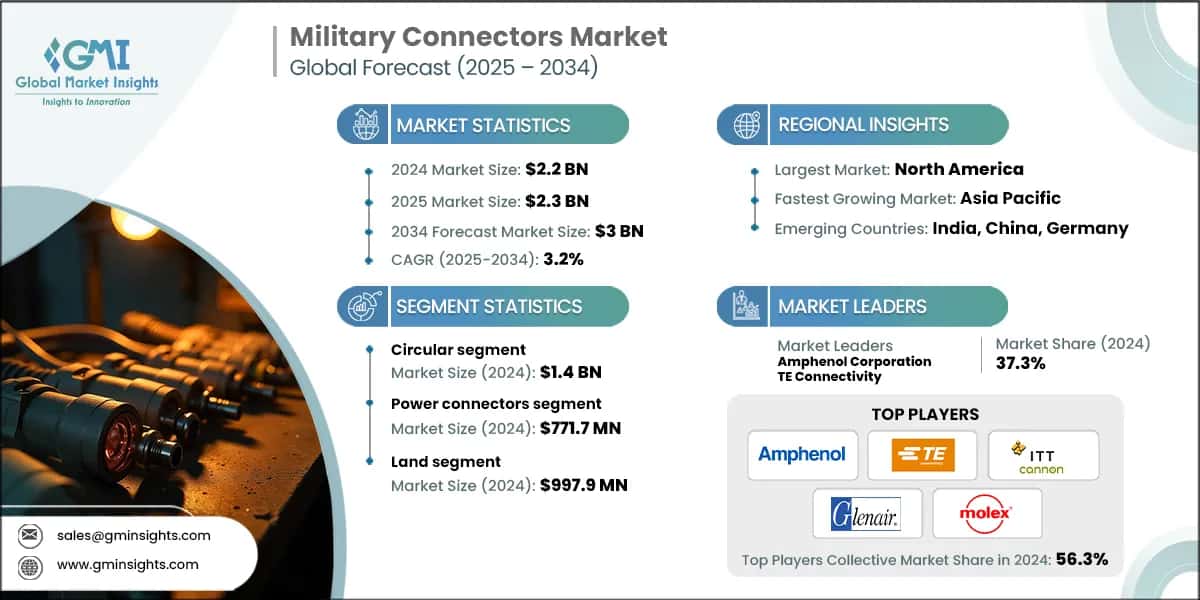 GMI
Global Market Insights
Insights to Innovation

Military Connectors Market
Global Forecast (2025 – 2034)

MARKET STATISTICS

2024 Market Size: $2.2 BN
2025 Market Size: $2.3 BN
2034 Forecast Market Size: $3 BN
CAGR (2025-2034): 3.2%

SEGMENT STATISTICS

Circular segment
Market Size (2024): $1.4 BN
Power connectors segment
Market Size (2024): $771.7 MN
Land segment
Market Size (2024): $997.9 MN

REGIONAL INSIGHTS

Largest Market: North America
Fastest Growing Market: Asia Pacific
Emerging Countries: India, China, Germany

MARKET LEADERS

Market Leaders
Amphenol Corporation
TE Connectivity

Market Share (2024)
37.3%

TOP PLAYERS

Amphenol
TE
ITT cannon
Glenair.
molex

Top Players Collective Market Share in 2024: 56.3%

sales@gminsights.com
www.gminsights.com